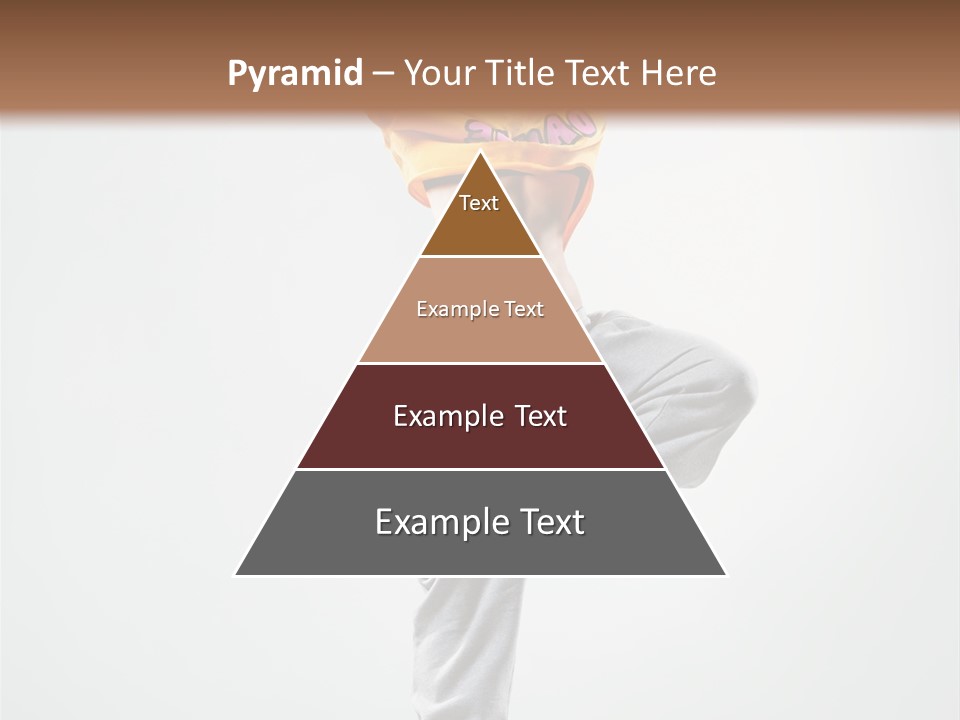 Pyramid – Your Title Text Here

Text

Example Text

Example Text

Example Text